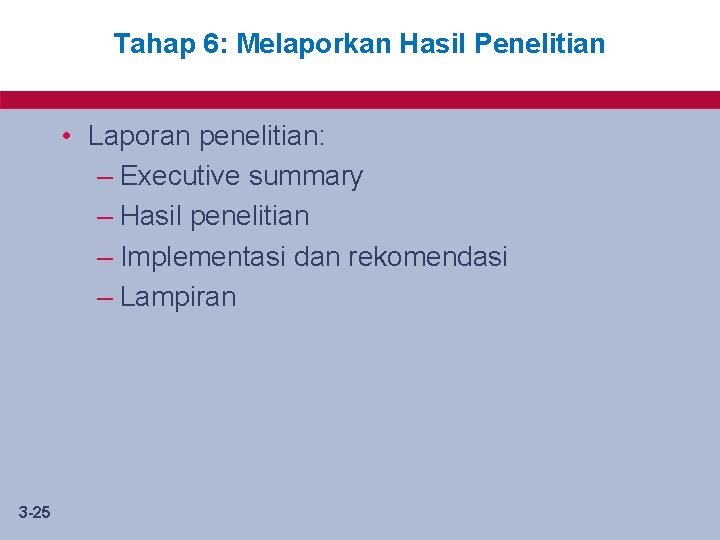 Tahap 6: Melaporkan Hasil Penelitian

• Laporan penelitian:
– Executive summary
– Hasil penelitian
– Implementasi dan rekomendasi
– Lampiran

3-25